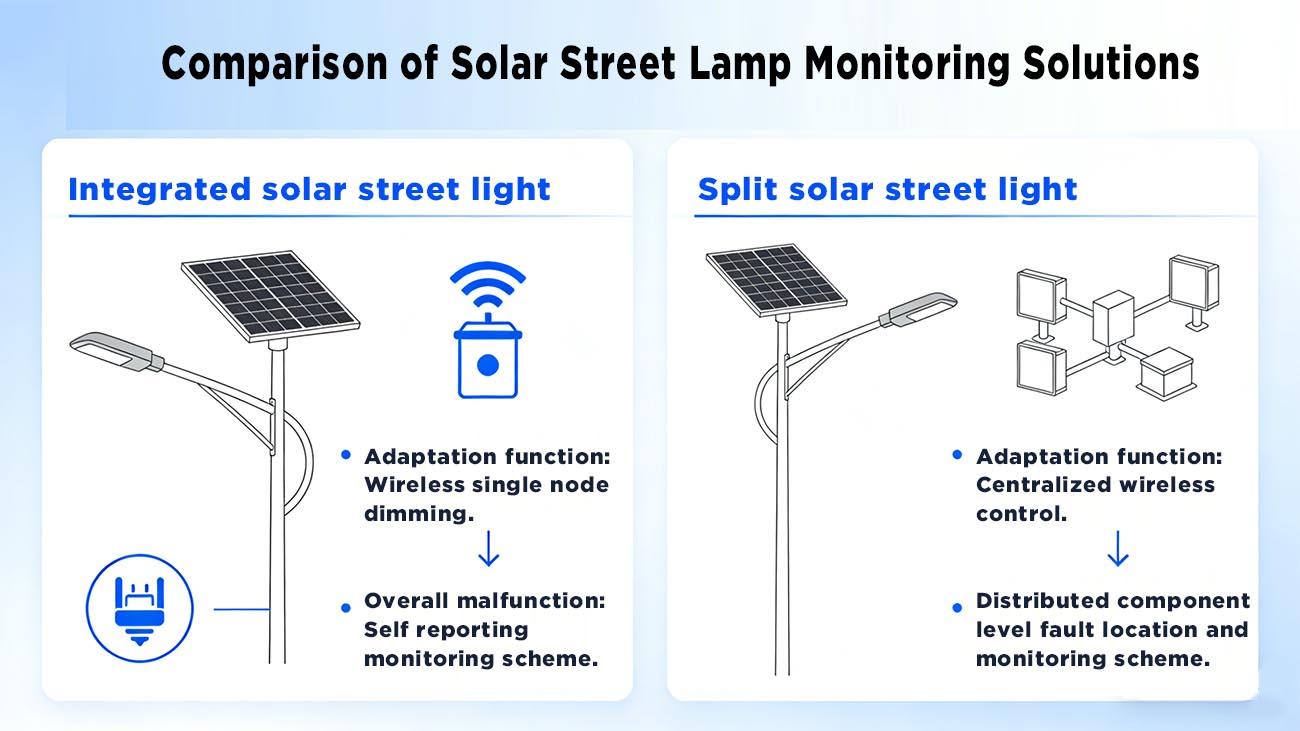 Comparison of Solar Street Lamp Monitoring Solutions

Integrated solar street light

• Adaptation function: Wireless single node dimming.

↓

• Overall malfunction: Self reporting monitoring scheme.

Split solar street light

• Adaptation function: Centralized wireless control.

↓

• Distributed component level fault location and monitoring scheme.